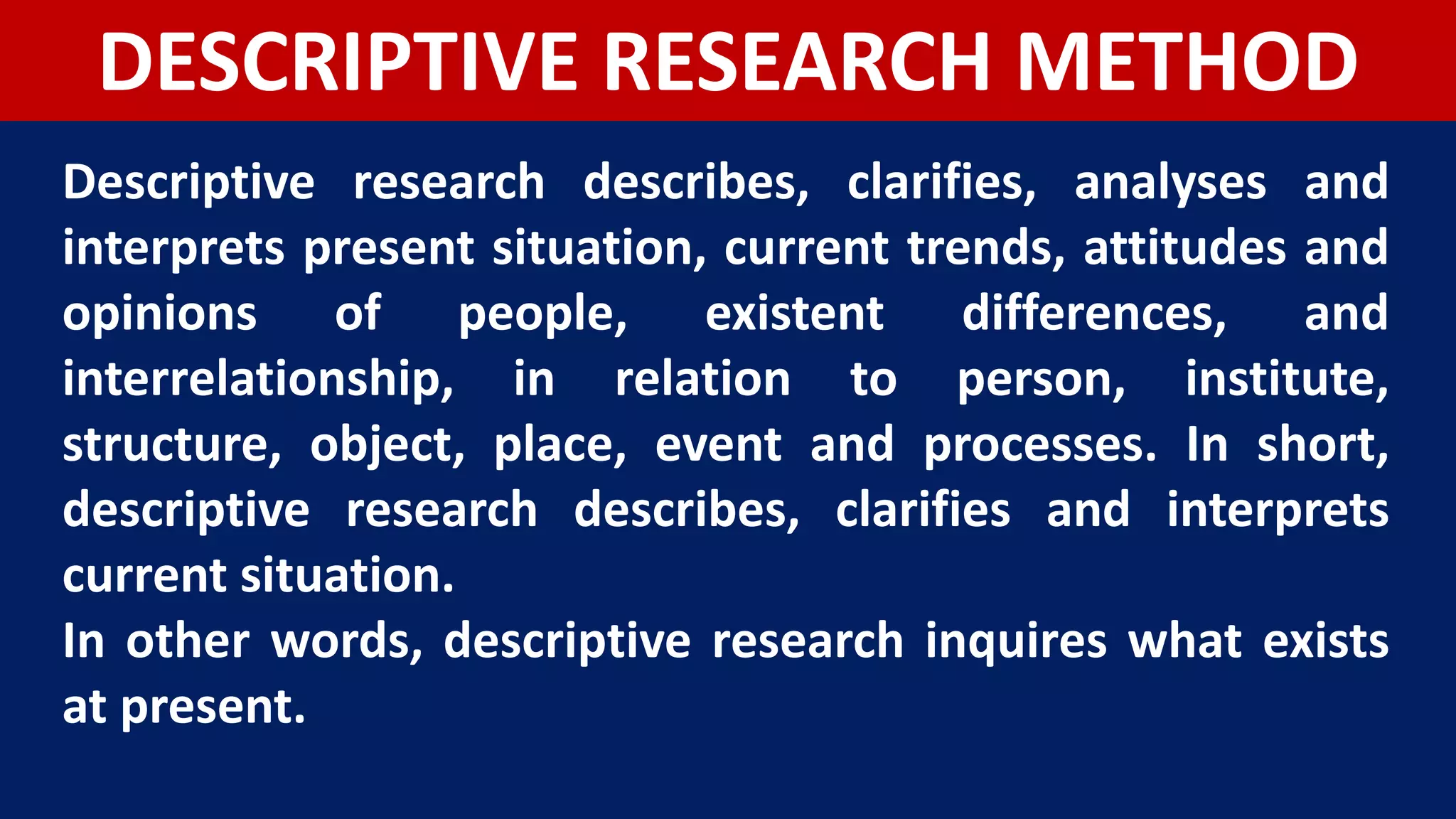 DESCRIPTIVE RESEARCH METHOD

Descriptive research describes, clarifies, analyses and interprets present situation, current trends, attitudes and opinions of people, existent differences, and interrelationship, in relation to person, institute, structure, object, place, event and processes. In short, descriptive research describes, clarifies and interprets current situation.

In other words, descriptive research inquires what exists at present.